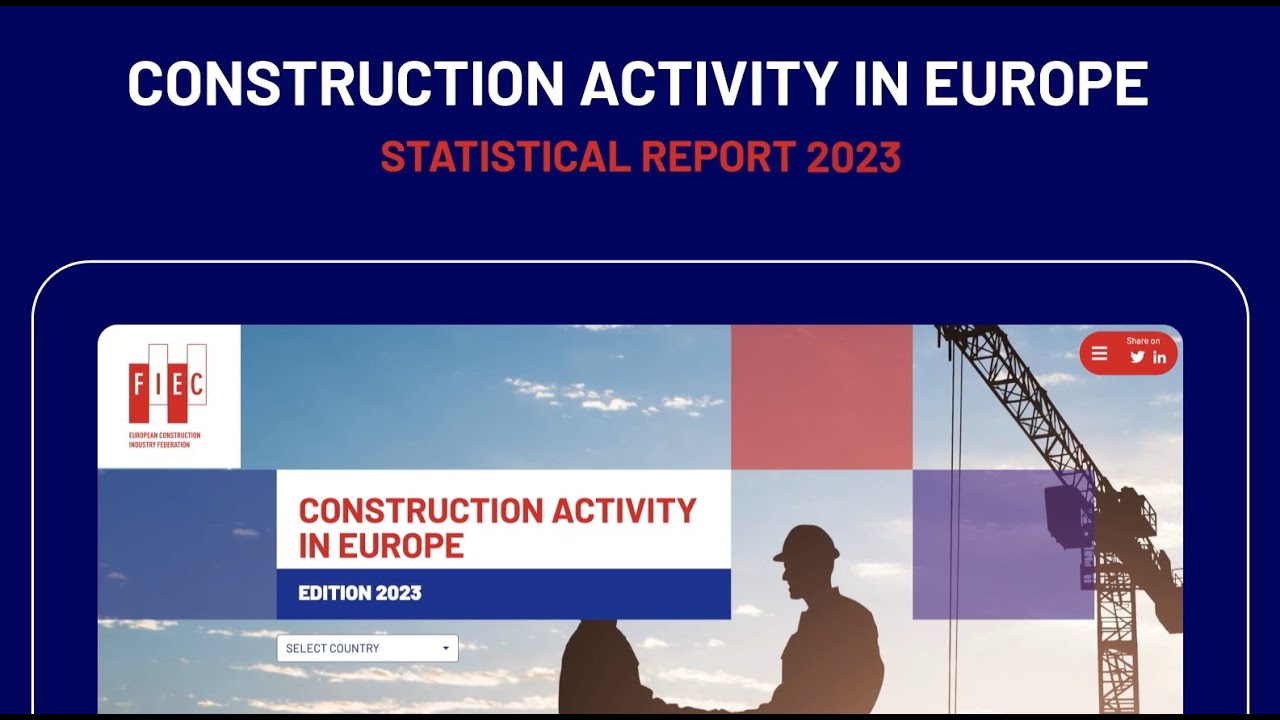 CONSTRUCTION ACTIVITY IN EUROPE

STATISTICAL REPORT 2023

FIEC

EUROPEAN CONSTRUCTION INDUSTRY FEDERATION

Share on

CONSTRUCTION ACTIVITY IN EUROPE

EDITION 2023

SELECT COUNTRY